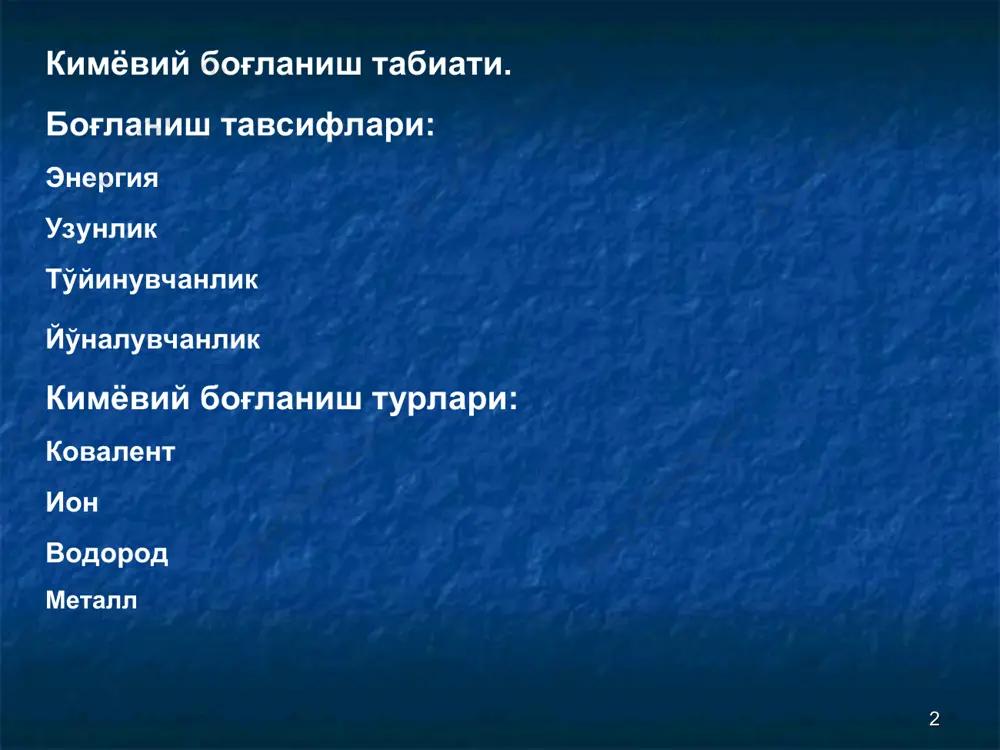 Кимёвий боғланиш табиати.

Боғланиш тавсифлари:

Энергия

Узунлик

Тўйинувчанлик

Йўналувчанлик

Кимёвий боғланиш турлари:

Ковалент

Ион

Водород

Металл

2